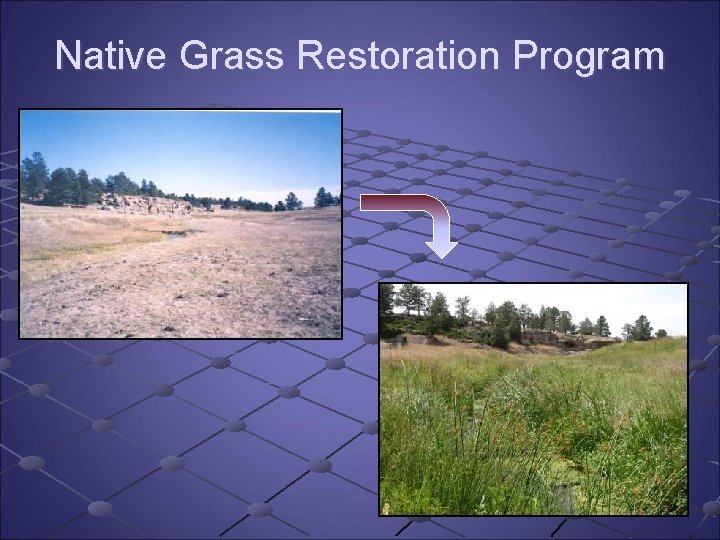 Native Grass Restoration Program